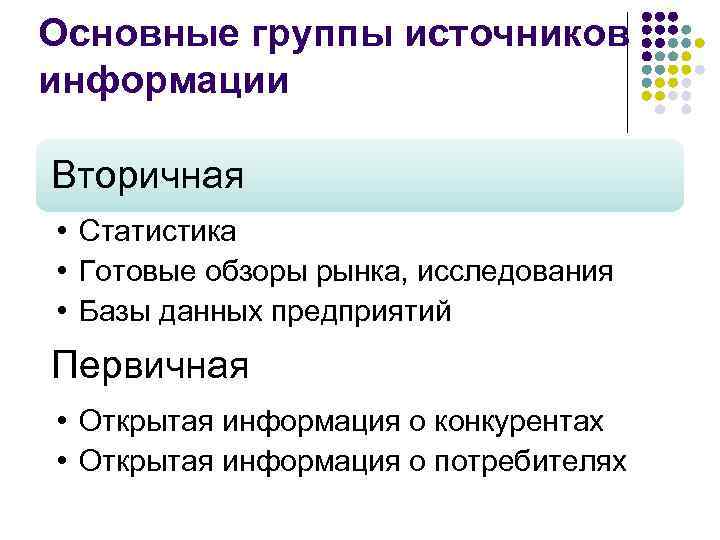 Основные группы источников информации

Вторичная

• Статистика
• Готовые обзоры рынка, исследования
• Базы данных предприятий

Первичная

• Открытая информация о конкурентах
• Открытая информация о потребителях